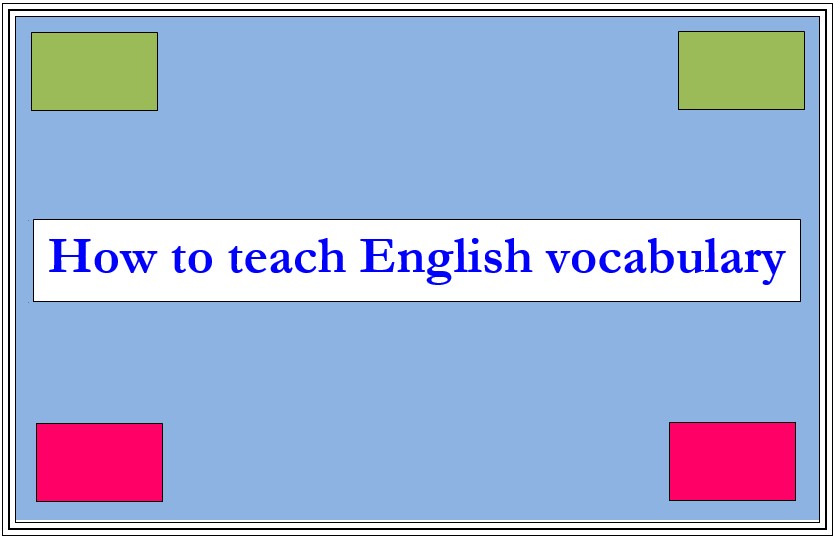 How to teach English vocabulary